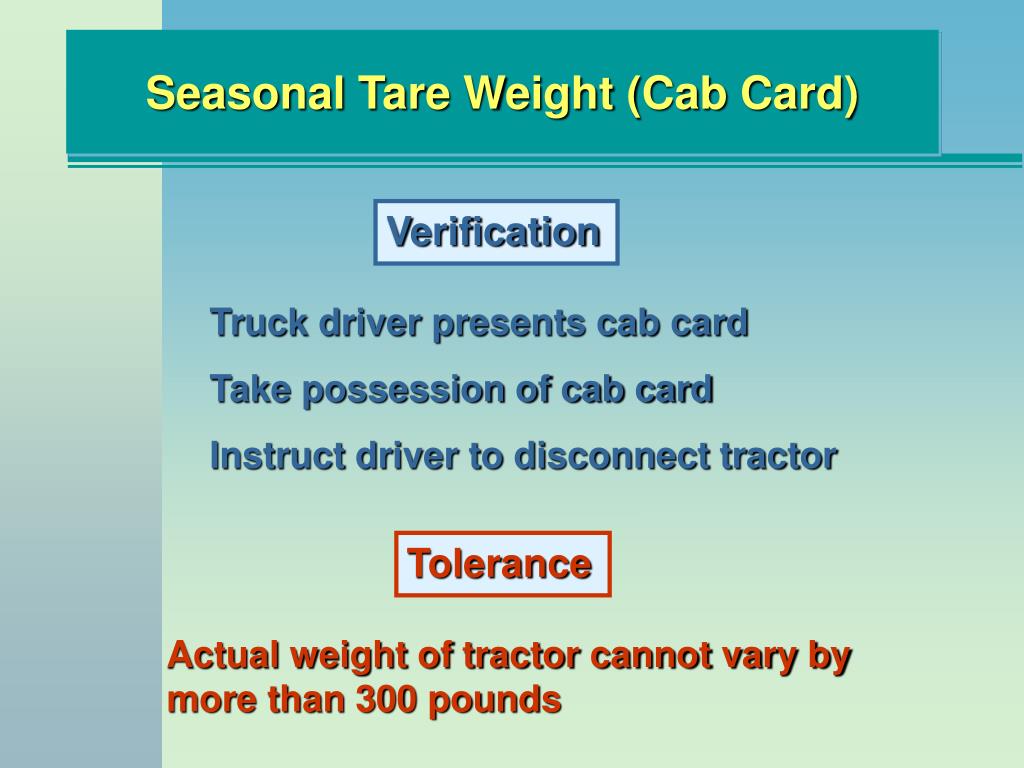 Seasonal Tare Weight (Cab Card)

Verification

Truck driver presents cab card

Take possession of cab card

Instruct driver to disconnect tractor

Tolerance

Actual weight of tractor cannot vary by more than 300 pounds